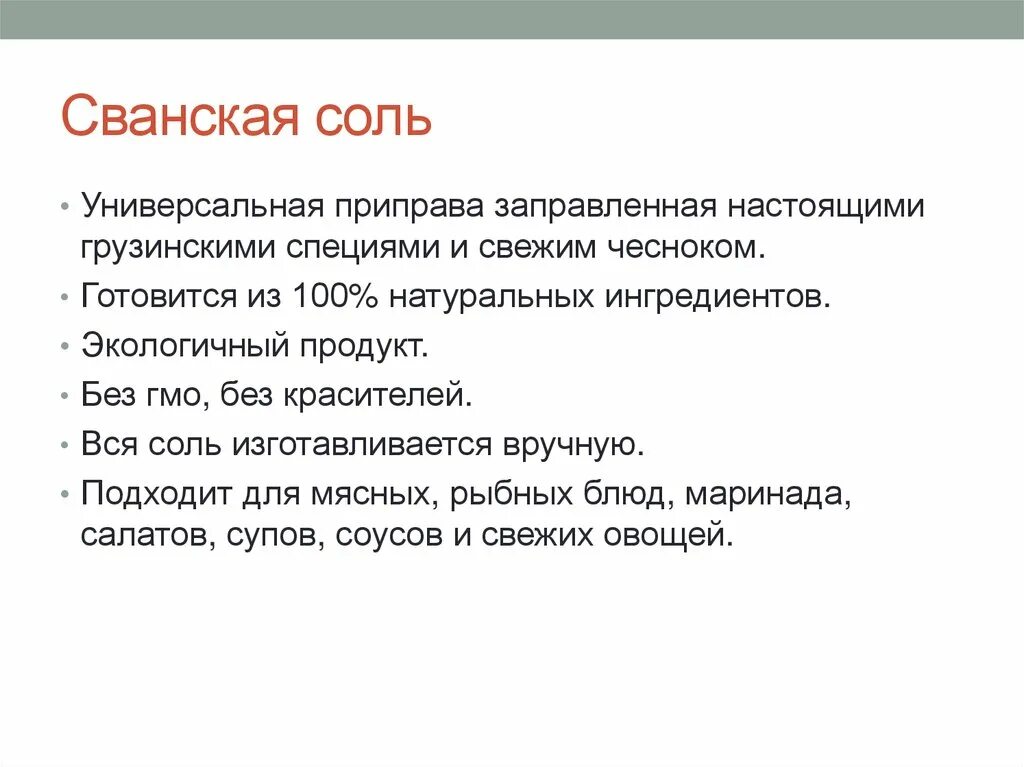 Сванская соль

• Универсальная приправа заправленная настоящими грузинскими специями и свежим чесноком.
• Готовится из 100% натуральных ингредиентов.
• Экологичный продукт.
• Без гмо, без красителей.
• Вся соль изготавливается вручную.
• Подходит для мясных, рыбных блюд, маринада, салатов, супов, соусов и свежих овощей.